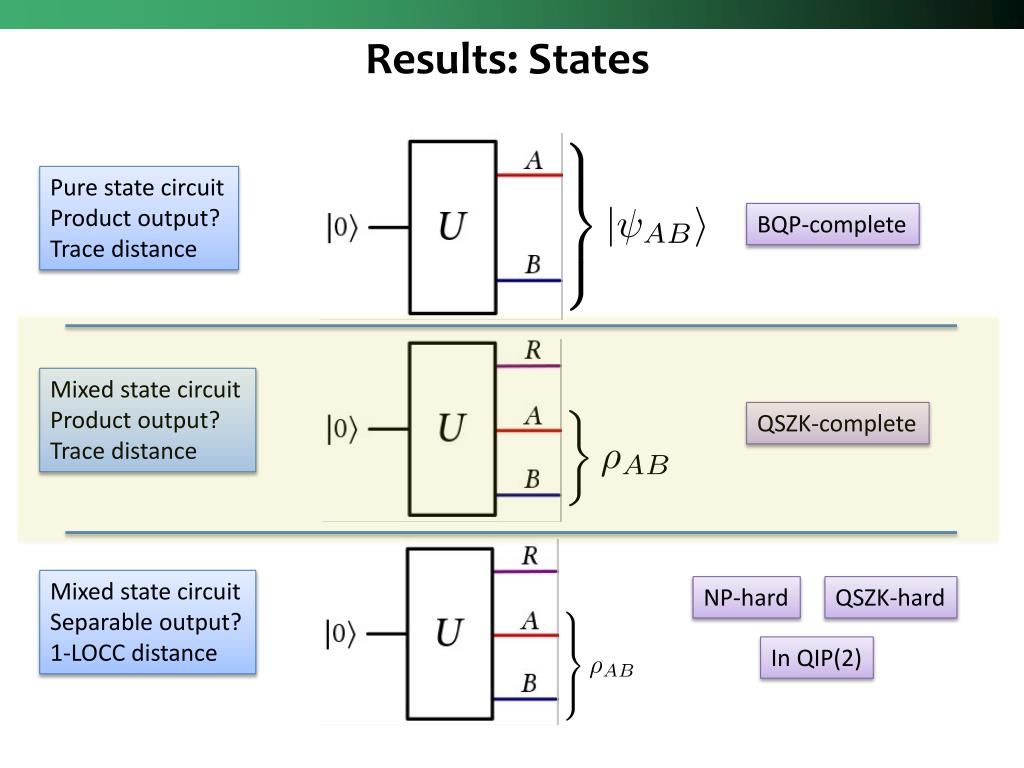 Results: States

Pure state circuit
Product output?
Trace distance

$|0\rangle$ $U$ $A$ $B$ $|\psi_{AB}\rangle$

BQP-complete

Mixed state circuit
Product output?
Trace distance

$|0\rangle$ $U$ $R$ $A$ $B$ $\rho_{AB}$

QSZK-complete

Mixed state circuit
Separable output?
1-LOCC distance

$|0\rangle$ $U$ $R$ $A$ $B$ $\rho_{AB}$

NP-hard

QSZK-hard

In QIP(2)